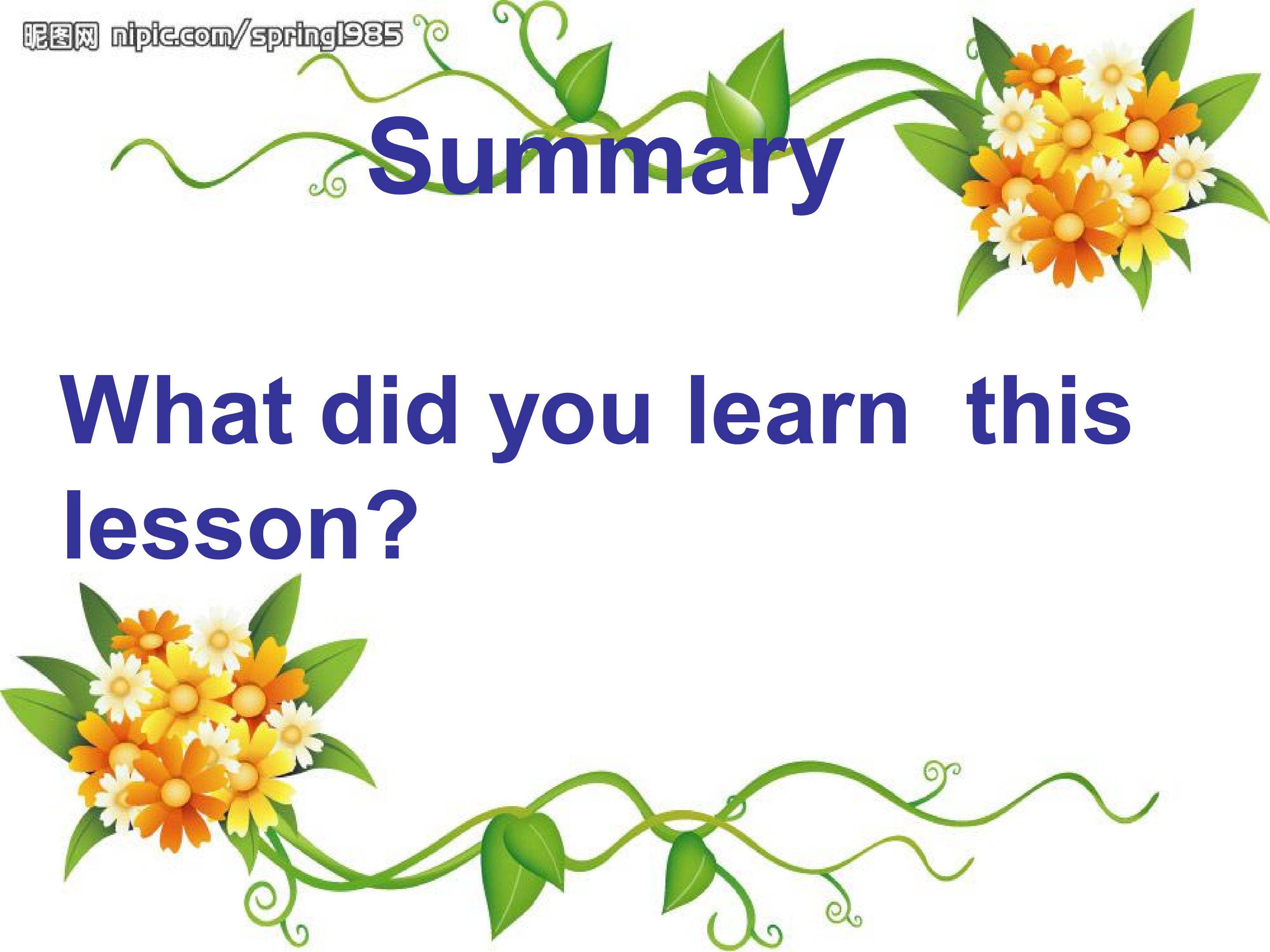 昵图网 nipic.com/spring1985

Summary

What did you learn this lesson?